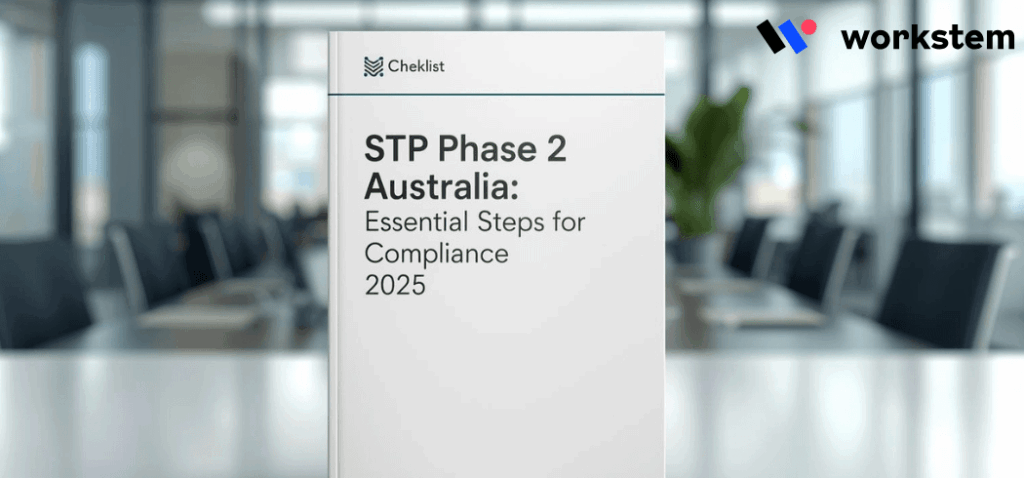 workstem

Cheklist

STP Phase 2 Australia:
Essential Steps for Compliance 2025